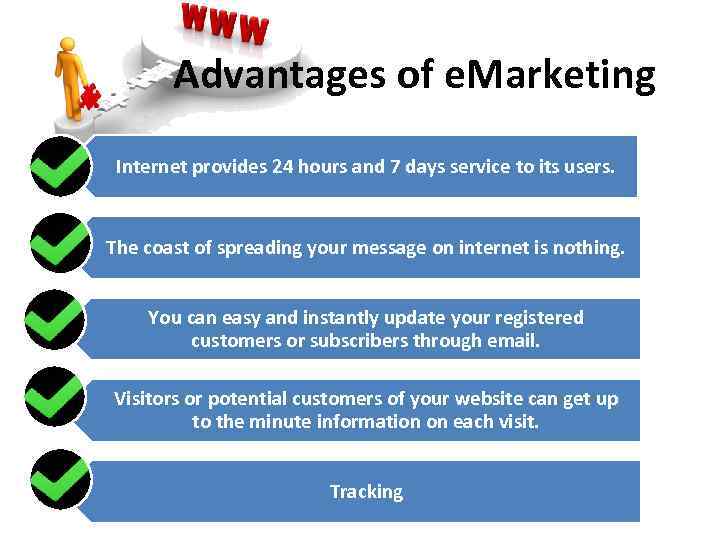 WWW

Advantages of eMarketing

Internet provides 24 hours and 7 days service to its users.

The coast of spreading your message on internet is nothing.

You can easy and instantly update your registered customers or subscribers through email.

Visitors or potential customers of your website can get up to the minute information on each visit.

Tracking